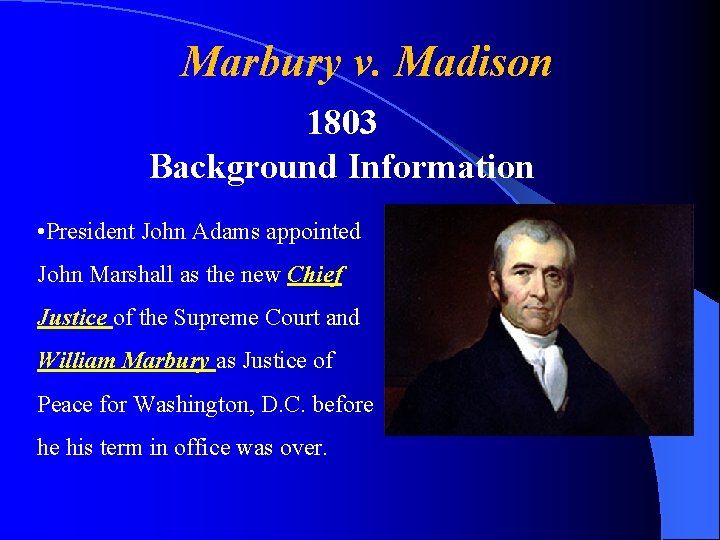 Marbury v. Madison

1803
Background Information

•President John Adams appointed John Marshall as the new Chief Justice of the Supreme Court and William Marbury as Justice of Peace for Washington, D.C. before he his term in office was over.